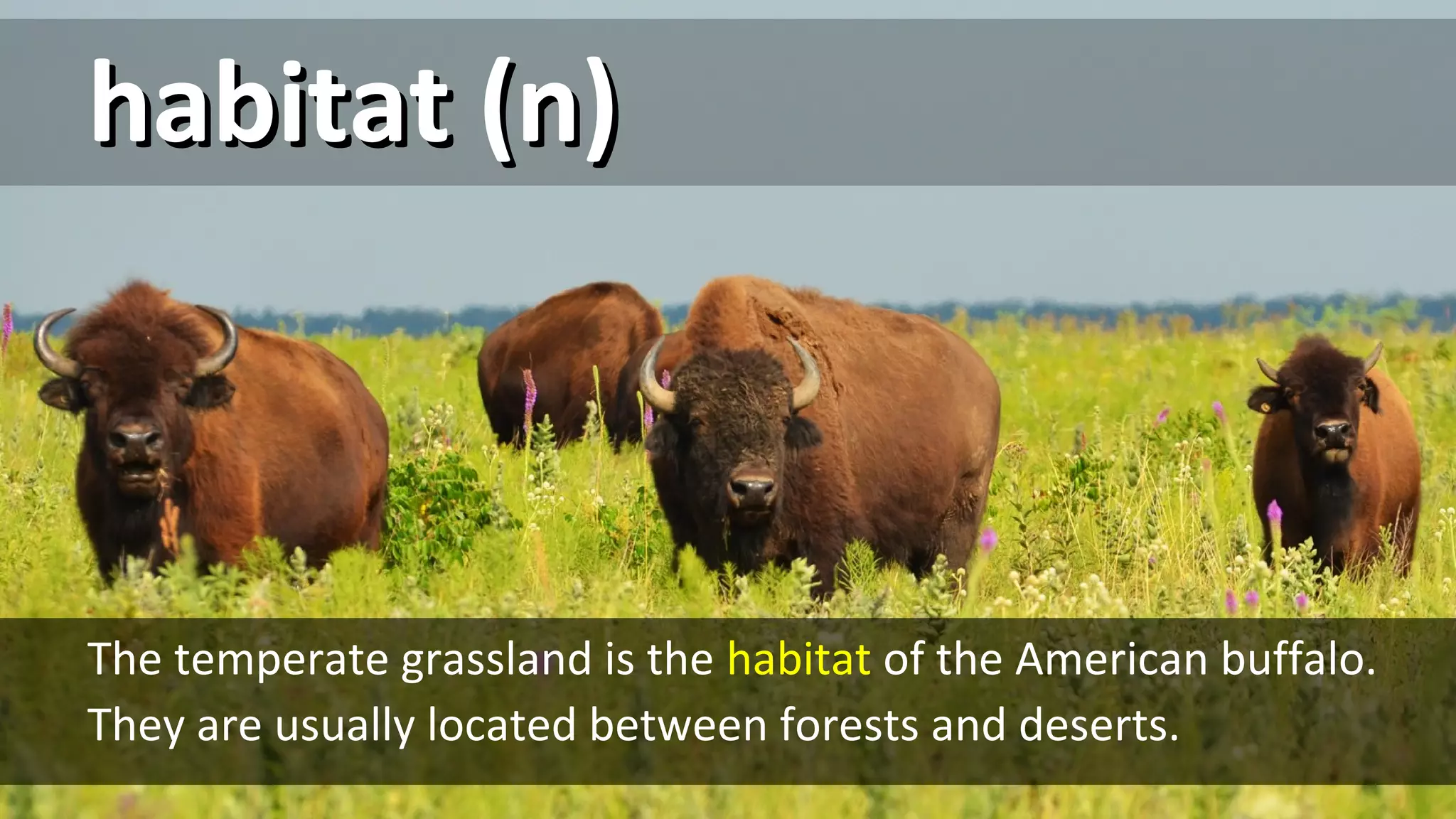 habitat (n)

The temperate grassland is the habitat of the American buffalo. They are usually located between forests and deserts.